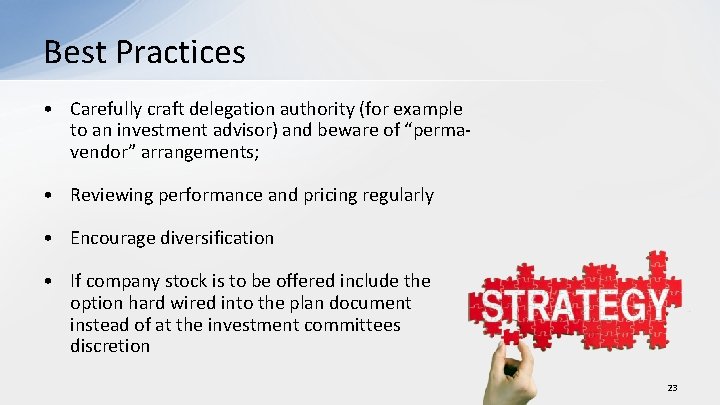 Best Practices

• Carefully craft delegation authority (for example to an investment advisor) and beware of "perma-vendor" arrangements;

• Reviewing performance and pricing regularly

• Encourage diversification

• If company stock is to be offered include the option hard wired into the plan document instead of at the investment committees discretion

STRATEGY

23